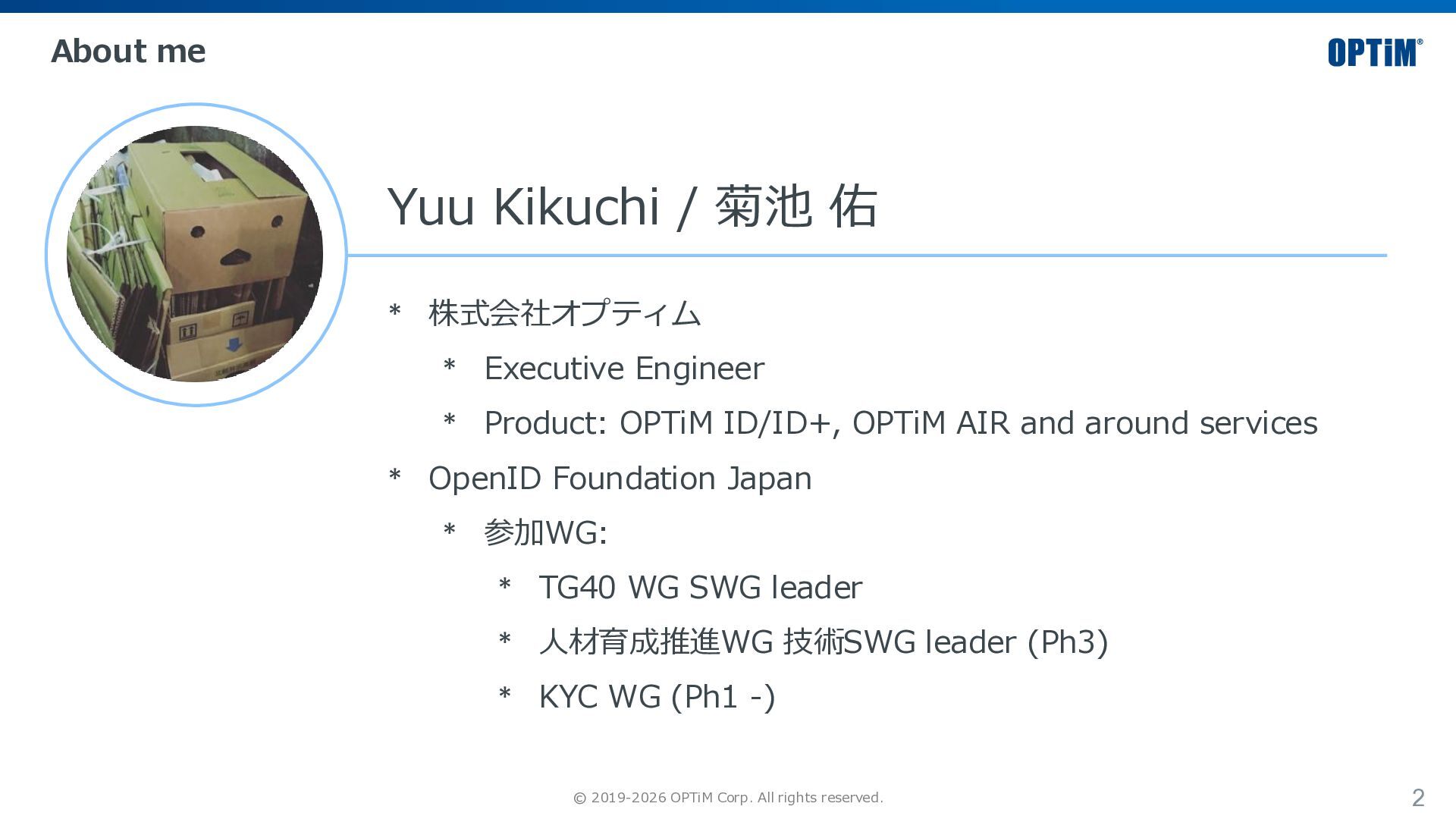 About me

OPTiM®

Yuu Kikuchi / 菊池 佑

* 株式会社オプティム
  * Executive Engineer
  * Product: OPTiM ID/ID+, OPTiM AIR and around services
* OpenID Foundation Japan
  * 参加WG:
    * TG40 WG SWG leader
    * 人材育成推進WG 技術SWG leader (Ph3)
    * KYC WG (Ph1 -)

© 2019-2026 OPTiM Corp. All rights reserved.

2